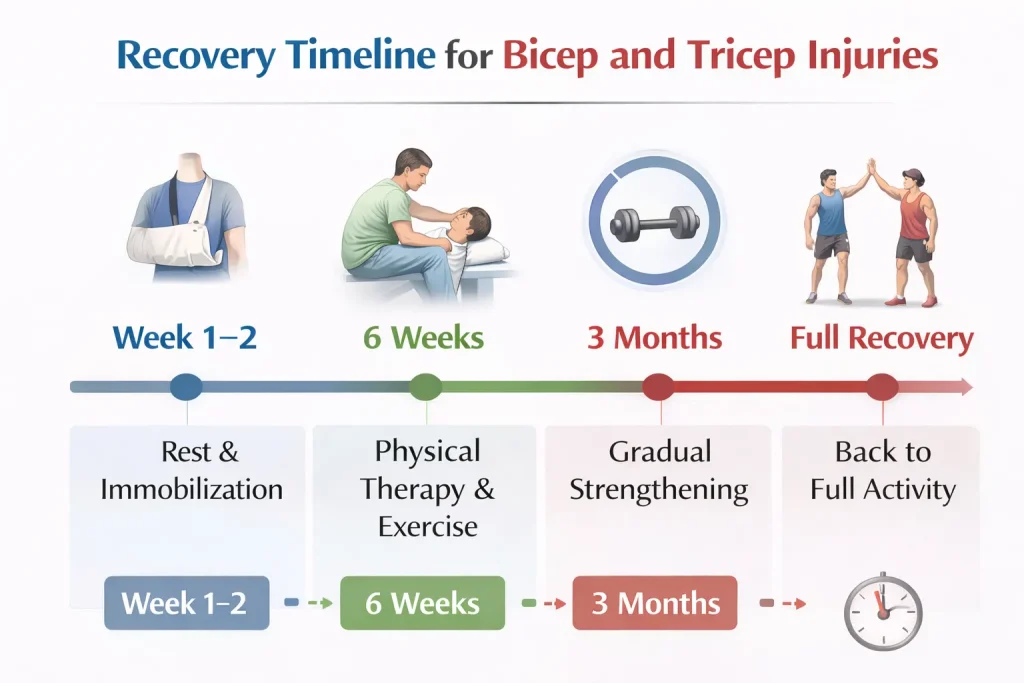 Recovery Timeline for Bicep and Tricep Injuries

Week 1–2

6 Weeks

3 Months

Full Recovery

Rest & Immobilization

Physical Therapy & Exercise

Gradual Strengthening

Back to Full Activity

Week 1–2

6 Weeks

3 Months